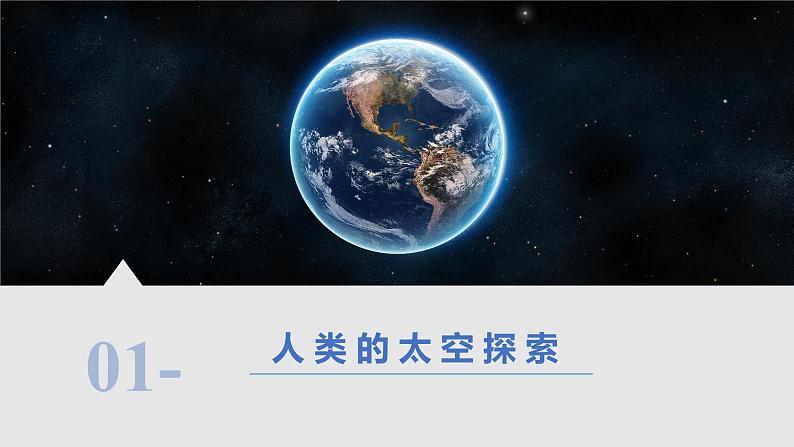 01-

人类的太空探索